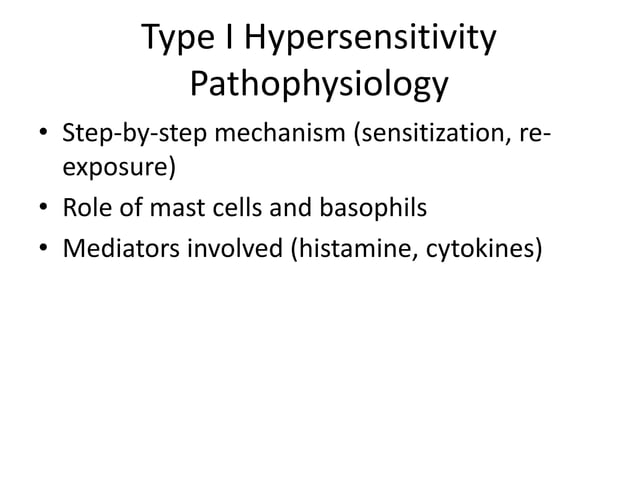 Type I Hypersensitivity Pathophysiology

• Step-by-step mechanism (sensitization, re-exposure)
• Role of mast cells and basophils
• Mediators involved (histamine, cytokines)